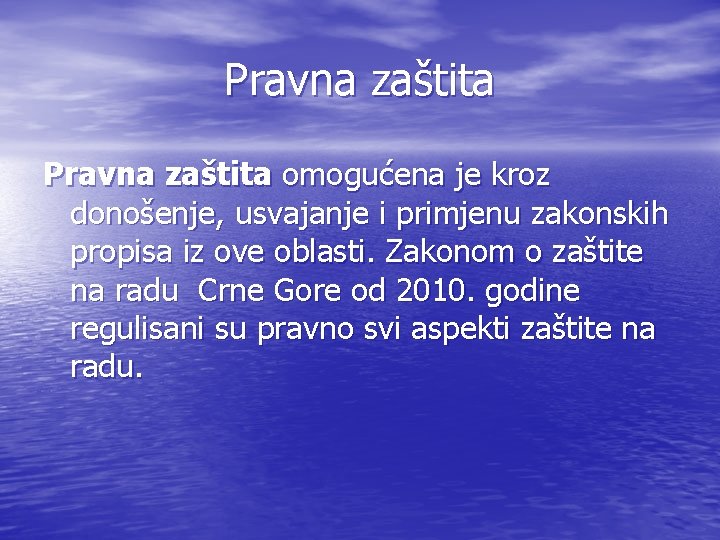 Pravna zaštita

Pravna zaštita omogućena je kroz donošenje, usvajanje i primjenu zakonskih propisa iz ove oblasti. Zakonom o zaštite na radu Crne Gore od 2010. godine regulisani su pravno svi aspekti zaštite na radu.